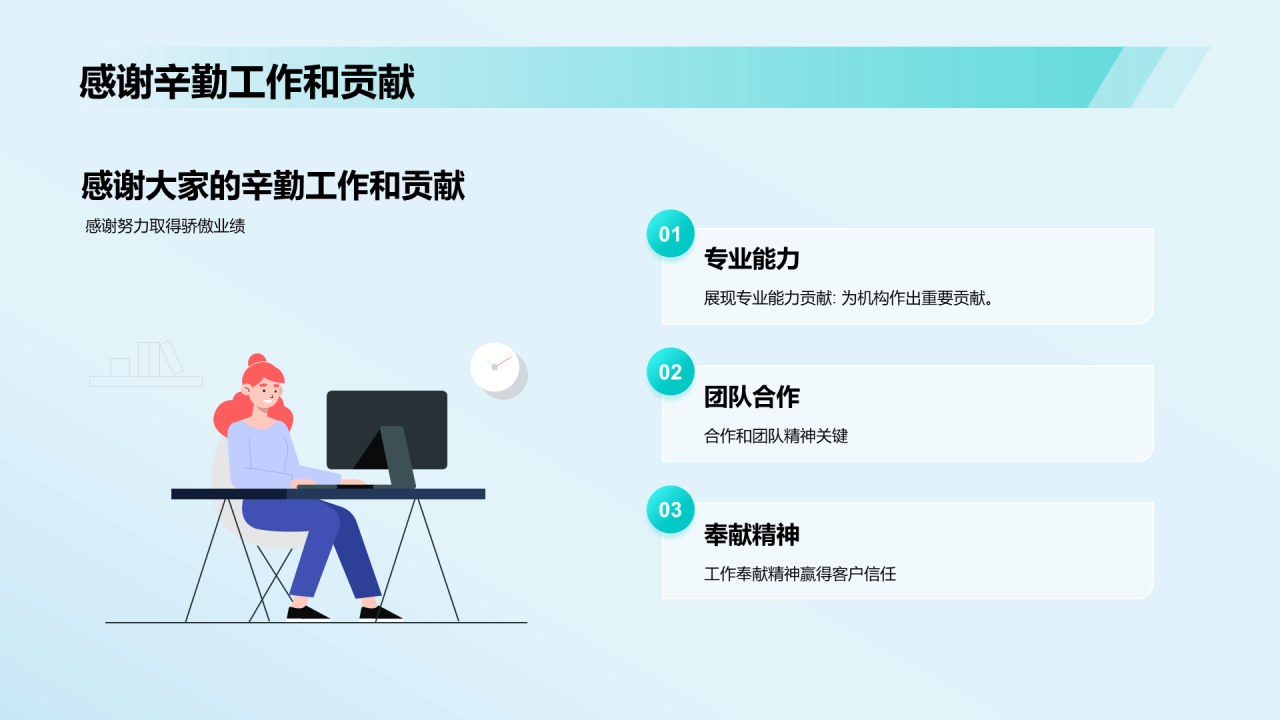 感谢辛勤工作和贡献

感谢大家的辛勤工作和贡献

感谢努力取得骄傲业绩

01

专业能力

展现专业能力贡献: 为机构作出重要贡献。

02

团队合作

合作和团队精神关键

03

奉献精神

工作奉献精神赢得客户信任